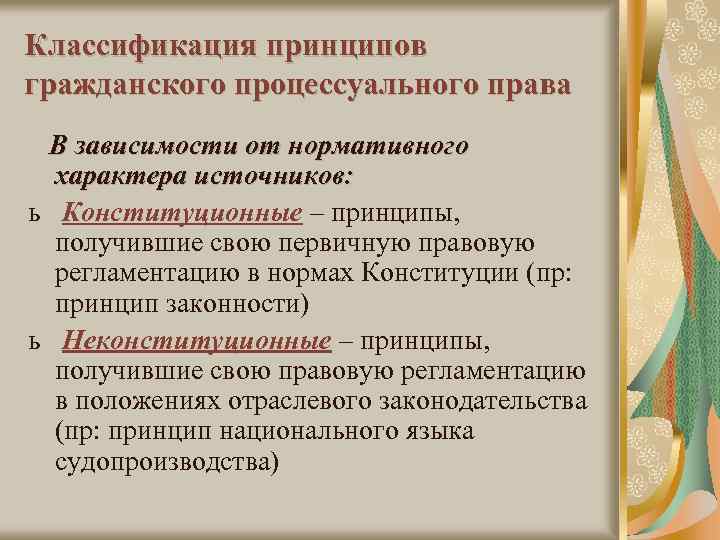 Классификация принципов гражданского процессуального права

В зависимости от нормативного характера источников:

ь Конституционные – принципы, получившие свою первичную правовую регламентацию в нормах Конституции (пр: принцип законности)

ь Неконституционные – принципы, получившие свою правовую регламентацию в положениях отраслевого законодательства (пр: принцип национального языка судопроизводства)